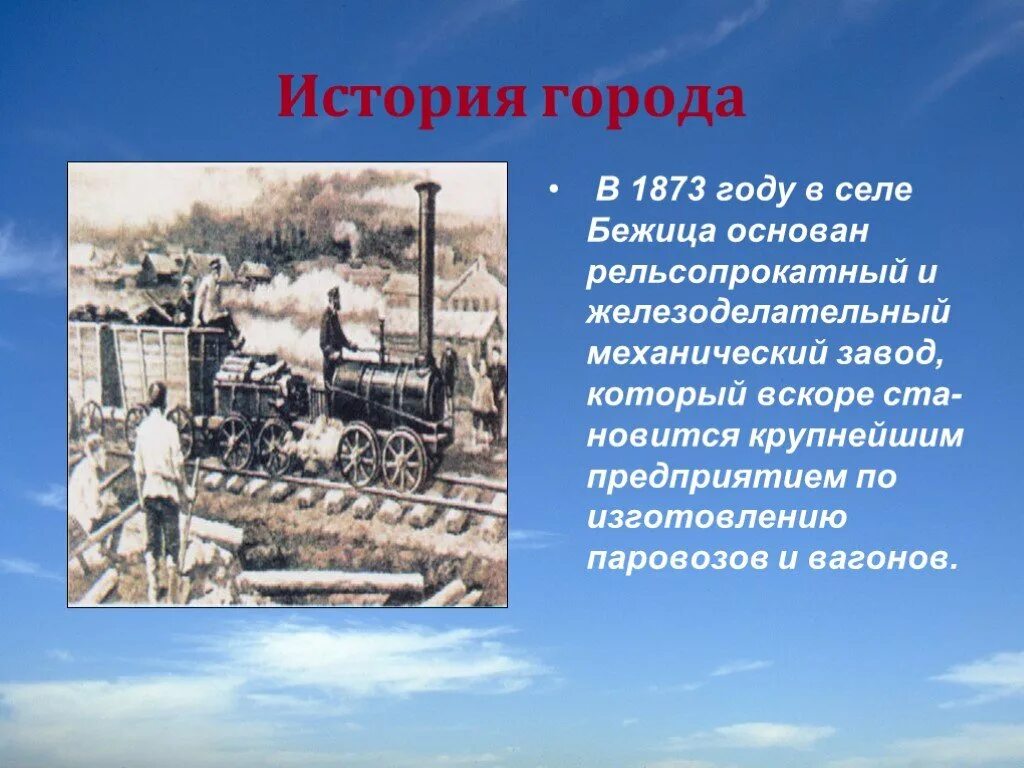 История города

• В 1873 году в селе Бежица основан рельсопрокатный и железоделательный механический завод, который вскоре становится крупнейшим предприятием по изготовлению паровозов и вагонов.